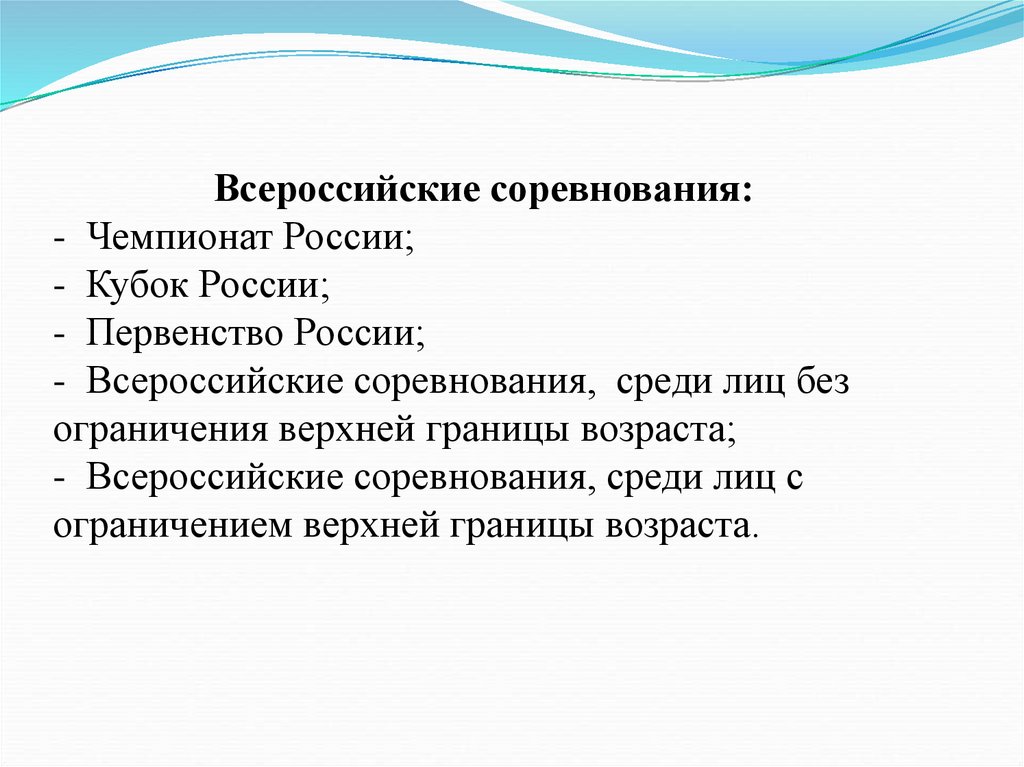 Всероссийские соревнования:
- Чемпионат России;
- Кубок России;
- Первенство России;
- Всероссийские соревнования, среди лиц без ограничения верхней границы возраста;
- Всероссийские соревнования, среди лиц с ограничением верхней границы возраста.